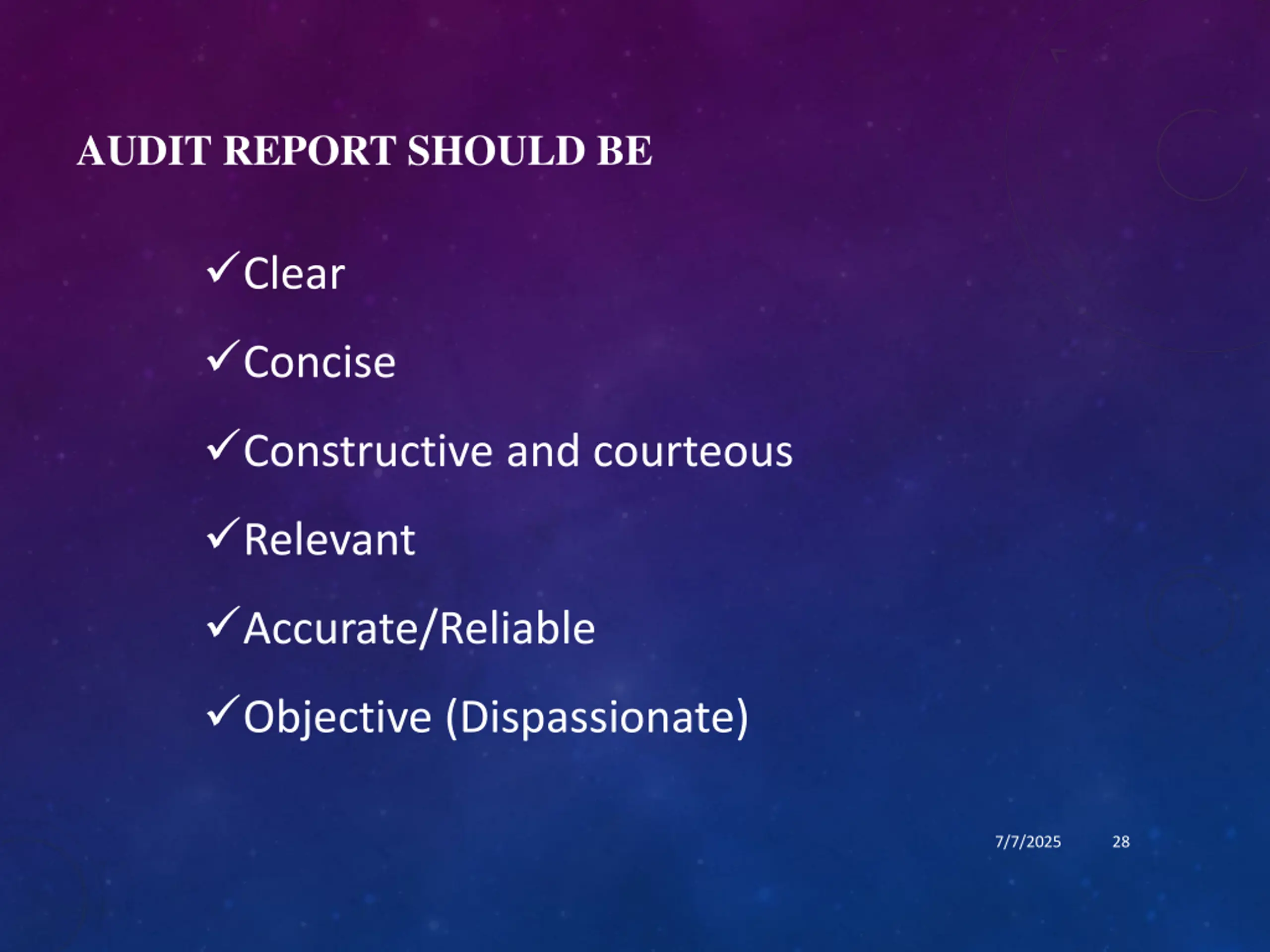 AUDIT REPORT SHOULD BE

✓Clear

✓Concise

✓Constructive and courteous

✓Relevant

✓Accurate/Reliable

✓Objective (Dispassionate)

7/7/2025 28